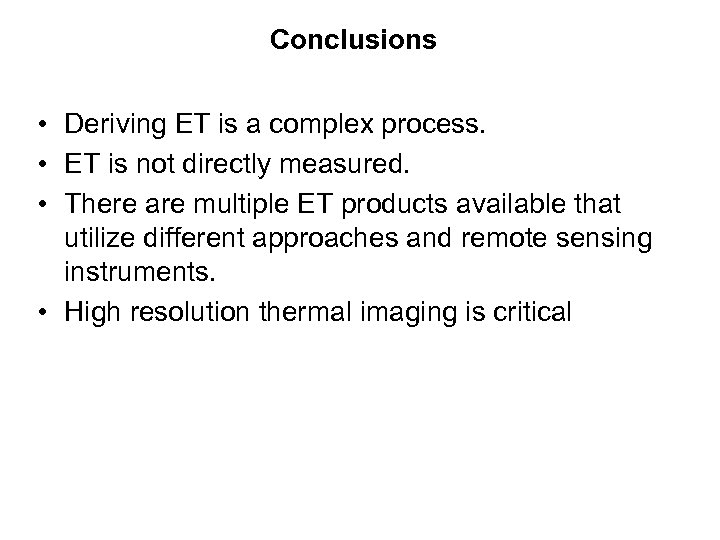 Conclusions

• Deriving ET is a complex process.
• ET is not directly measured.
• There are multiple ET products available that utilize different approaches and remote sensing instruments.
• High resolution thermal imaging is critical